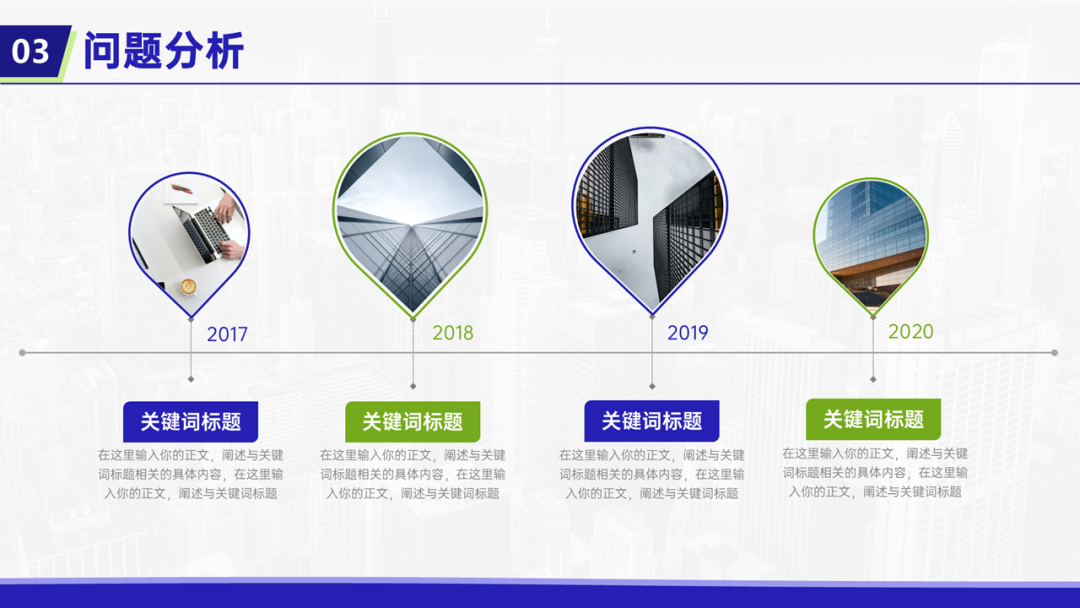 03 问题分析

2017

关键词标题

在这里输入你的正文，阐述与关键词标题相关的具体内容，在这里输入你的正文，阐述与关键词标题

2018

关键词标题

在这里输入你的正文，阐述与关键词标题相关的具体内容，在这里输入你的正文，阐述与关键词标题

2019

关键词标题

在这里输入你的正文，阐述与关键词标题相关的具体内容，在这里输入你的正文，阐述与关键词标题

2020

关键词标题

在这里输入你的正文，阐述与关键词标题相关的具体内容，在这里输入你的正文，阐述与关键词标题